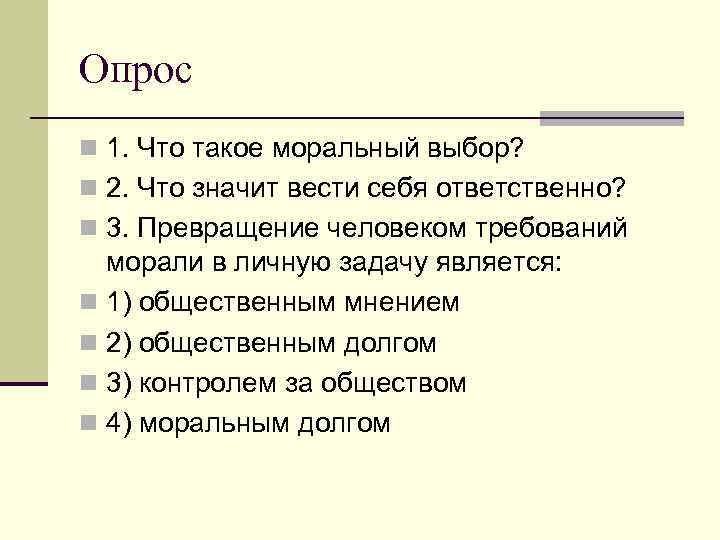 Опрос

1. Что такое моральный выбор?

2. Что значит вести себя ответственно?

3. Превращение человеком требований морали в личную задачу является:

1) общественным мнением

2) общественным долгом

3) контролем за обществом

4) моральным долгом